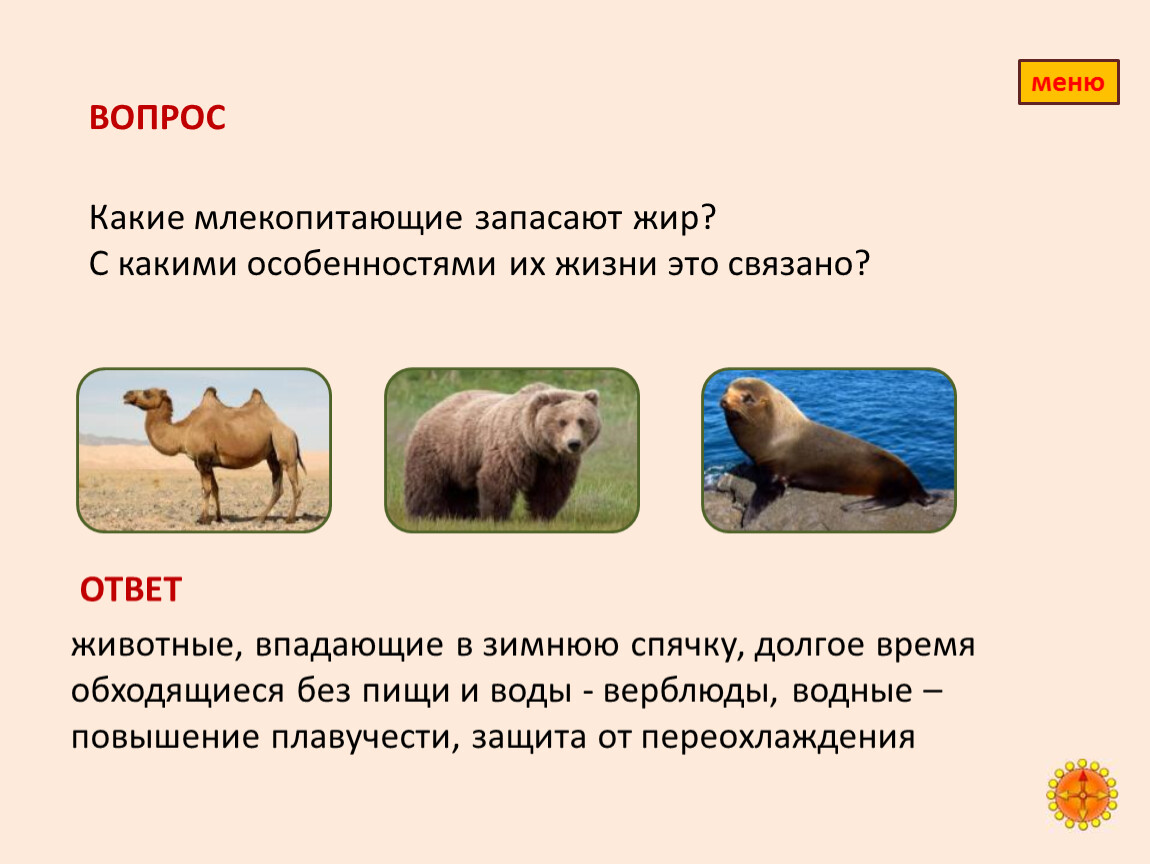 меню

ВОПРОС

Какие млекопитающие запасают жир?
С какими особенностями их жизни это связано?

ОТВЕТ

животные, впадающие в зимнюю спячку, долгое время обходящиеся без пищи и воды - верблюды, водные – повышение плавучести, защита от переохлаждения